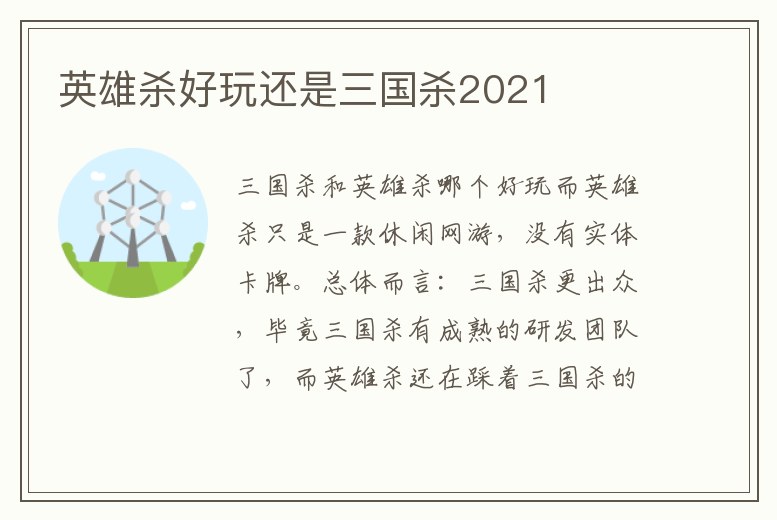 英雄杀好玩还是三国杀2021

三国杀和英雄杀哪个好玩而英雄杀只是一款休闲网游，没有实体卡牌。总体而言：三国杀更出众，毕竟三国杀有成熟的研发团队了，而英雄杀还在踩着三国杀的